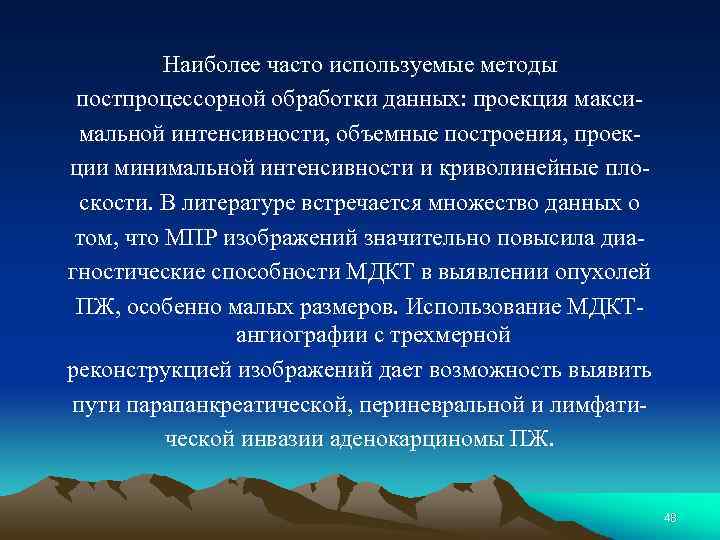 Наиболее часто используемые методы постпроцессорной обработки данных: проекция максимальной интенсивности, объемные построения, проекции минимальной интенсивности и криволинейные плоскости. В литературе встречается множество данных о том, что МПР изображений значительно повысила диагностические способности МДКТ в выявлении опухолей ПЖ, особенно малых размеров. Использование МДКТ-ангиографии с трехмерной реконструкцией изображений дает возможность выявить пути парапанкреатической, периневральной и лимфатической инвазии аденокарциномы ПЖ.

46